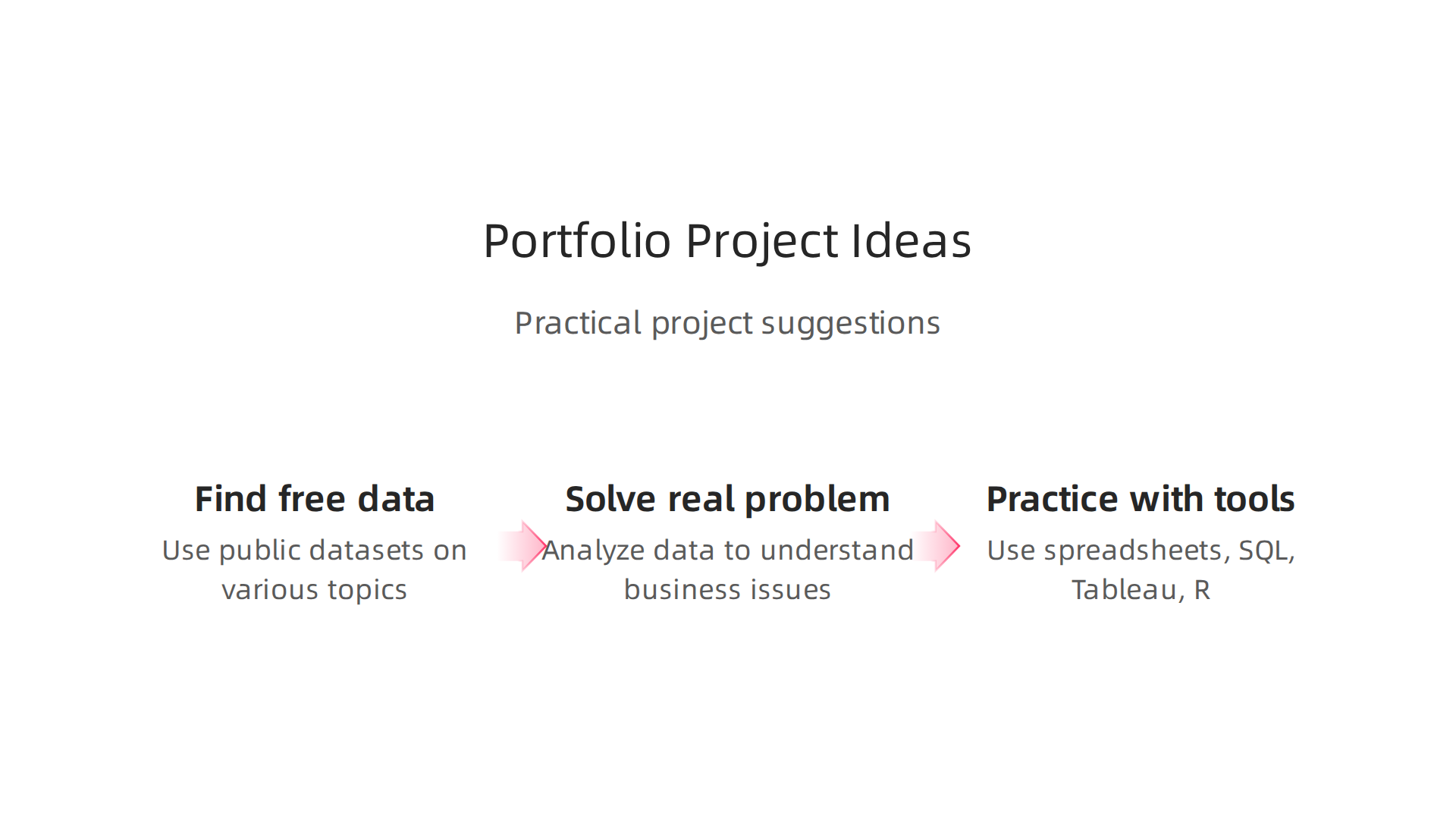 Portfolio Project Ideas

Practical project suggestions

Find free data

Use public datasets on various topics

Solve real problem

Analyze data to understand business issues

Practice with tools

Use spreadsheets, SQL, Tableau, R